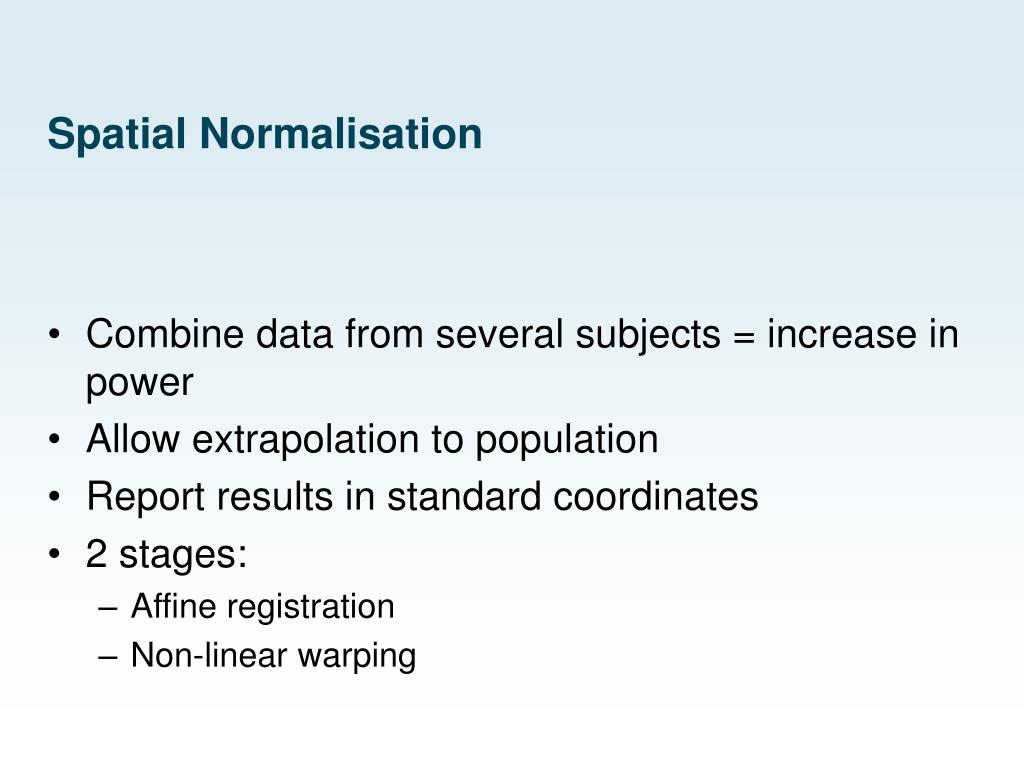 Spatial Normalisation

• Combine data from several subjects = increase in power
• Allow extrapolation to population
• Report results in standard coordinates
• 2 stages:
– Affine registration
– Non-linear warping